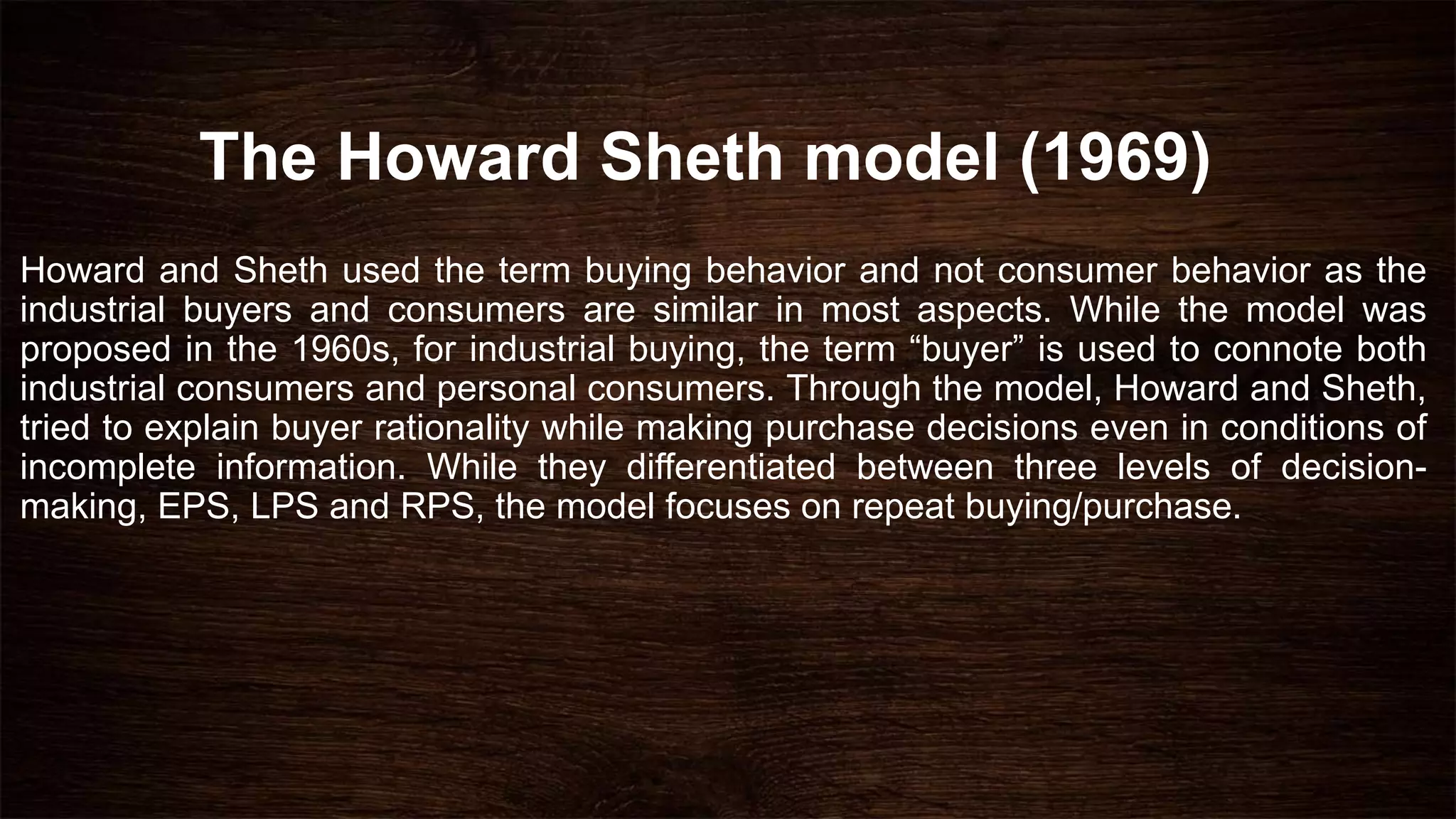 The Howard Sheth model (1969)

Howard and Sheth used the term buying behavior and not consumer behavior as the industrial buyers and consumers are similar in most aspects. While the model was proposed in the 1960s, for industrial buying, the term “buyer” is used to connote both industrial consumers and personal consumers. Through the model, Howard and Sheth, tried to explain buyer rationality while making purchase decisions even in conditions of incomplete information. While they differentiated between three levels of decision-making, EPS, LPS and RPS, the model focuses on repeat buying/purchase.